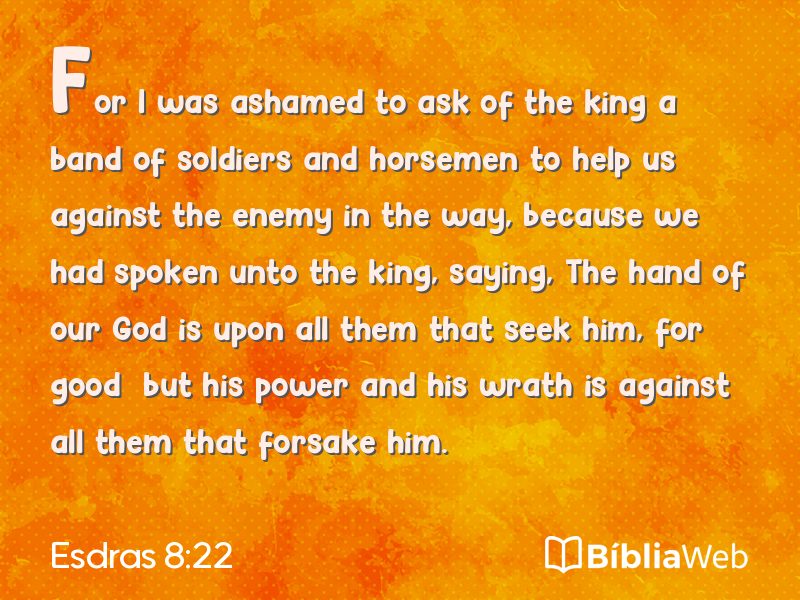 For I was ashamed to ask of the king a band of soldiers and horsemen to help us against the enemy in the way, because we had spoken unto the king, saying, The hand of our God is upon all them that seek him, for good  but his power and his wrath is against all them that forsake him.

Esdras 8:22

BíbliaWeb